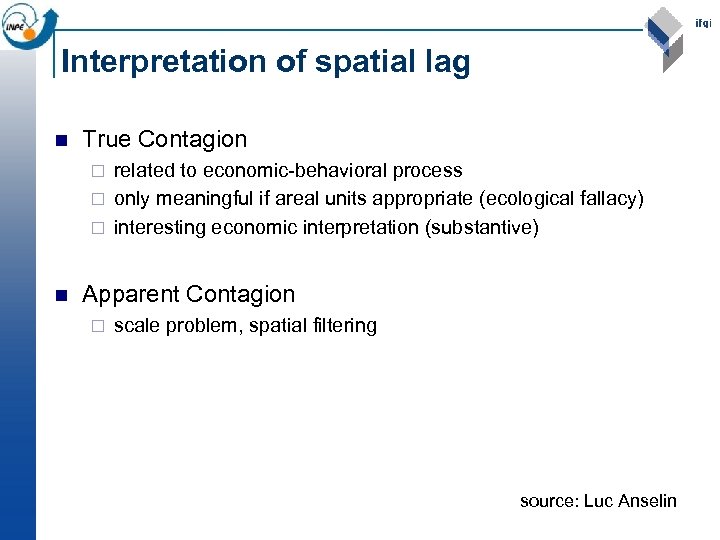 INPE

ifgi

Interpretation of spatial lag

True Contagion

related to economic-behavioral process

only meaningful if areal units appropriate (ecological fallacy)

interesting economic interpretation (substantive)

Apparent Contagion

scale problem, spatial filtering

source: Luc Anselin